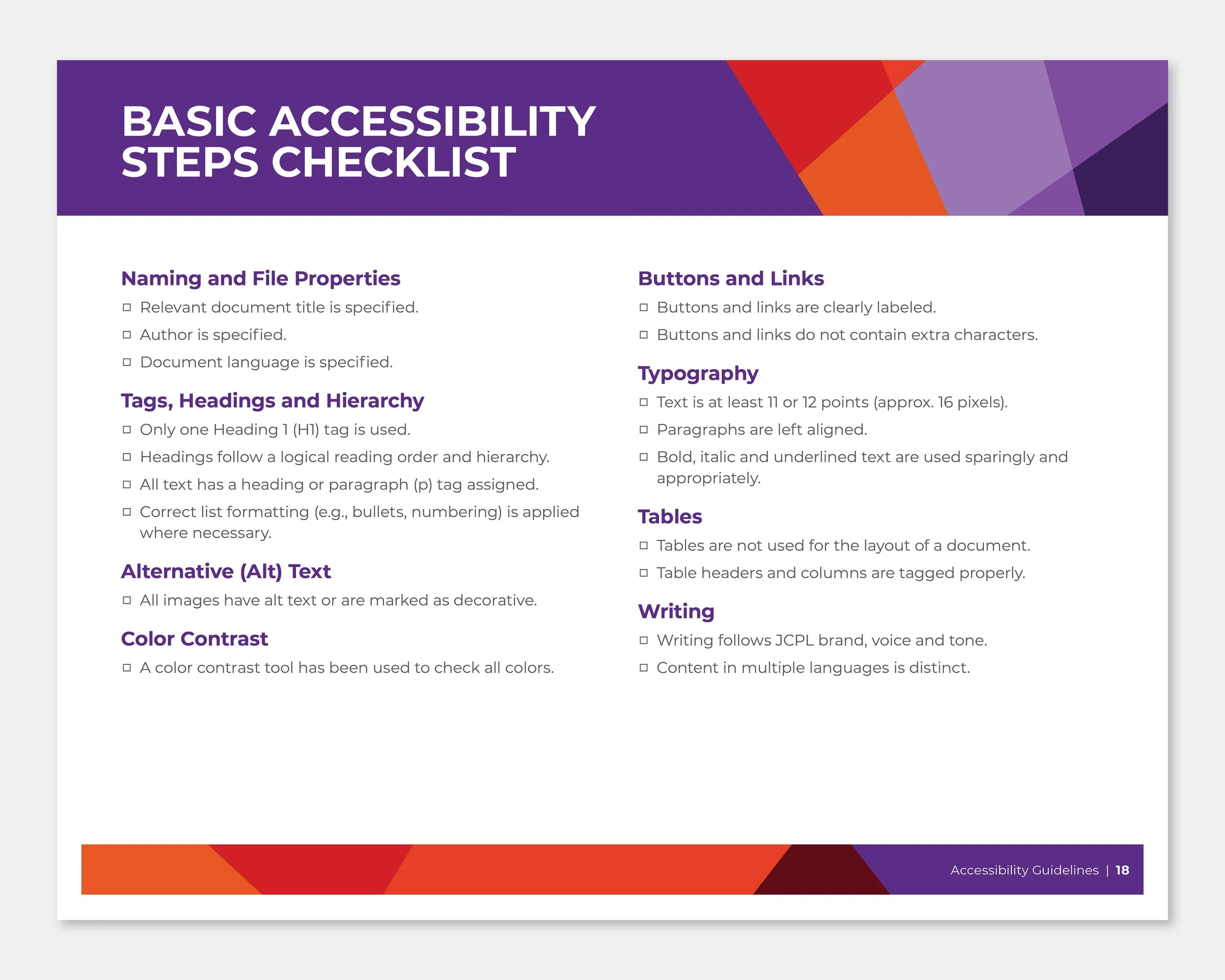 BASIC ACCESSIBILITY STEPS CHECKLIST

Naming and File Properties
☐ Relevant document title is specified.
☐ Author is specified.
☐ Document language is specified.

Tags, Headings and Hierarchy
☐ Only one Heading 1 (H1) tag is used.
☐ Headings follow a logical reading order and hierarchy.
☐ All text has a heading or paragraph (p) tag assigned.
☐ Correct list formatting (e.g., bullets, numbering) is applied where necessary.

Alternative (Alt) Text
☐ All images have alt text or are marked as decorative.

Color Contrast
☐ A color contrast tool has been used to check all colors.

Buttons and Links
☐ Buttons and links are clearly labeled.
☐ Buttons and links do not contain extra characters.

Typography
☐ Text is at least 11 or 12 points (approx. 16 pixels).
☐ Paragraphs are left aligned.
☐ Bold, italic and underlined text are used sparingly and appropriately.

Tables
☐ Tables are not used for the layout of a document.
☐ Table headers and columns are tagged properly.

Writing
☐ Writing follows JCPL brand, voice and tone.
☐ Content in multiple languages is distinct.

Accessibility Guidelines | 18